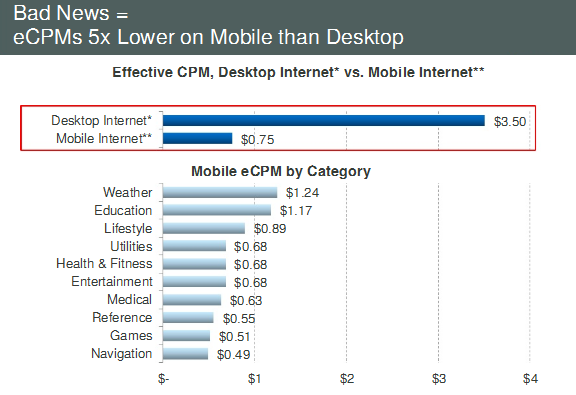 Bad News =
eCPMs 5x Lower on Mobile than Desktop

Effective CPM, Desktop Internet* vs. Mobile Internet**

Desktop Internet* $3.50
Mobile Internet** $0.75

Mobile eCPM by Category

Weather $1.24
Education $1.17
Lifestyle $0.89
Utilities $0.68
Health & Fitness $0.68
Entertainment $0.68
Medical $0.63
Reference $0.55
Games $0.51
Navigation $0.49

$- $1 $2 $3 $4